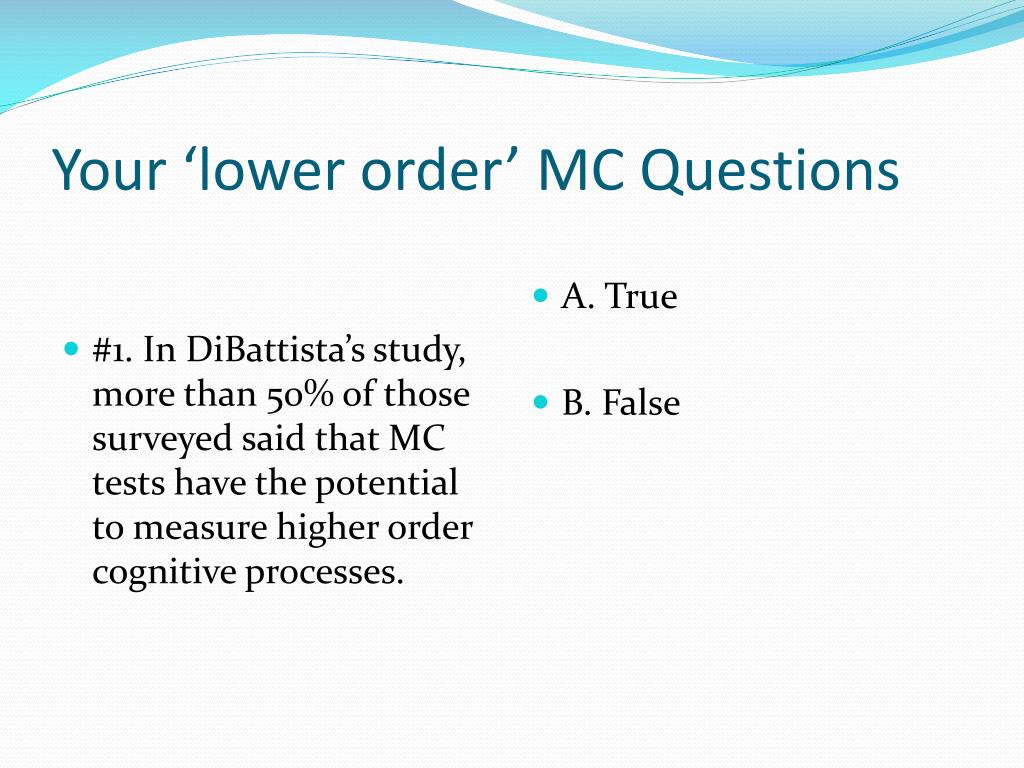 Your ‘lower order’ MC Questions

#1. In DiBattista’s study, more than 50% of those surveyed said that MC tests have the potential to measure higher order cognitive processes.

A. True

B. False